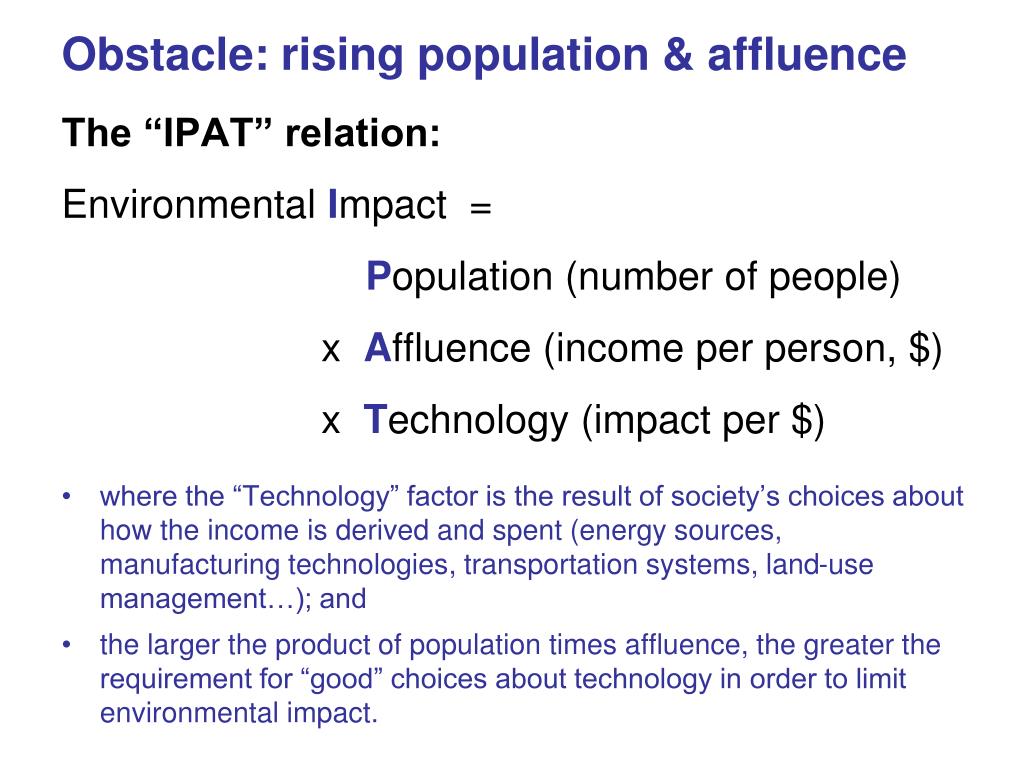 Obstacle: rising population & affluence

The “IPAT” relation:

Environmental Impact =

Population (number of people)

x Affluence (income per person, $)

x Technology (impact per $)

• where the “Technology” factor is the result of society’s choices about how the income is derived and spent (energy sources, manufacturing technologies, transportation systems, land-use management…); and

• the larger the product of population times affluence, the greater the requirement for “good” choices about technology in order to limit environmental impact.